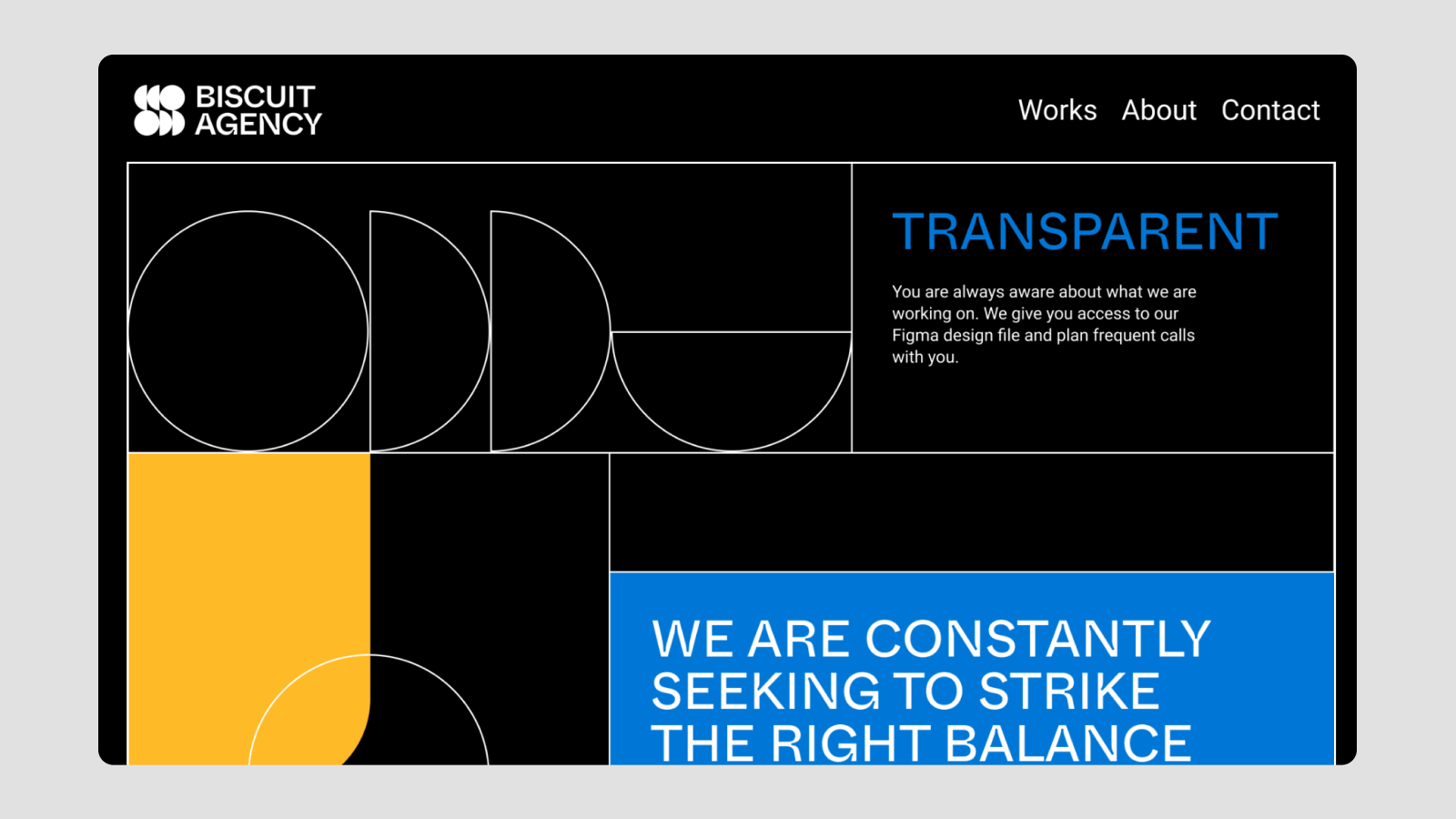 BISCUIT AGENCY

Works About Contact

TRANSPARENT

You are always aware about what we are working on. We give you access to our Figma design file and plan frequent calls with you.

WE ARE CONSTANTLY SEEKING TO STRIKE THE RIGHT BALANCE